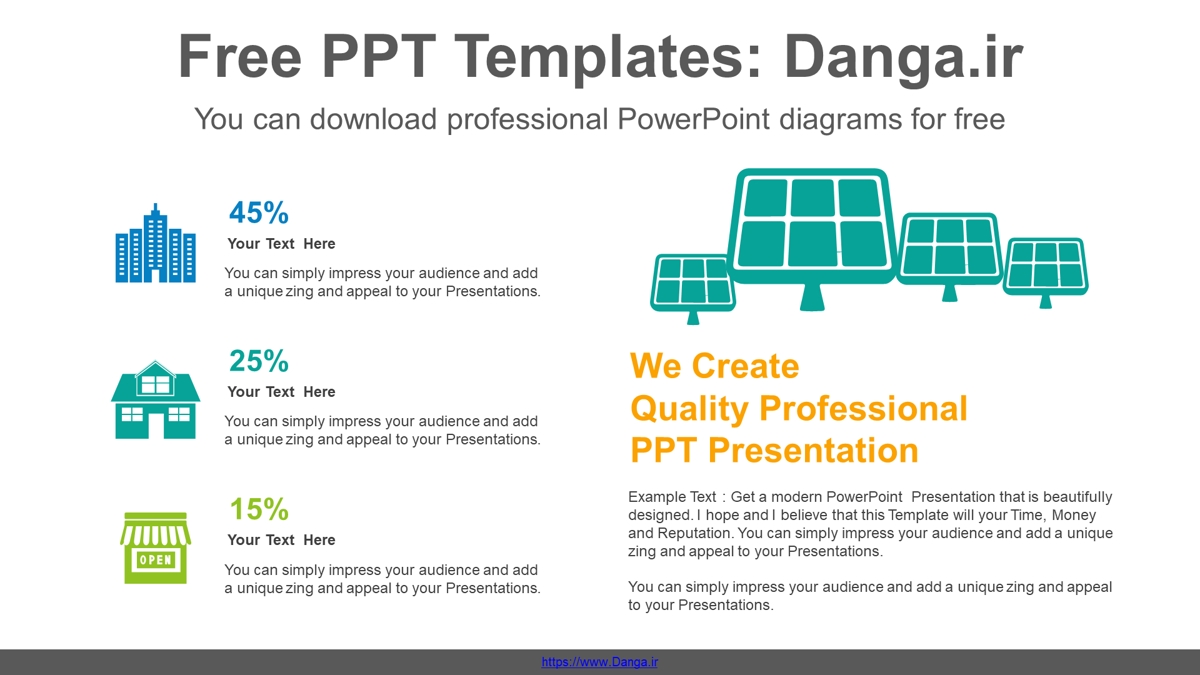 Free PPT Templates: Danga.ir

You can download professional PowerPoint diagrams for free

45%

Your Text Here

You can simply impress your audience and add a unique zing and appeal to your Presentations.

25%

Your Text Here

You can simply impress your audience and add a unique zing and appeal to your Presentations.

OPEN

15%

Your Text Here

You can simply impress your audience and add a unique zing and appeal to your Presentations.

We Create Quality Professional PPT Presentation

Example Text : Get a modern PowerPoint Presentation that is beautifully designed. I hope and I believe that this Template will your Time, Money and Reputation. You can simply impress your audience and add a unique zing and appeal to your Presentations.

You can simply impress your audience and add a unique zing and appeal to your Presentations.

https://www.Danga.ir